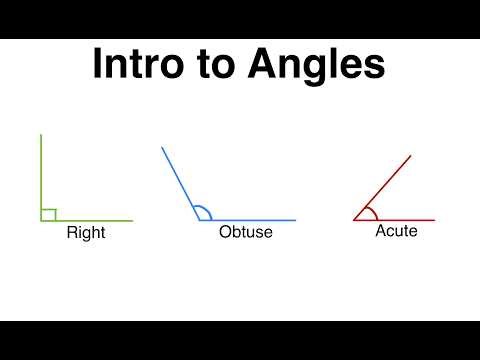 Intro to Angles

Right

Obtuse

Acute